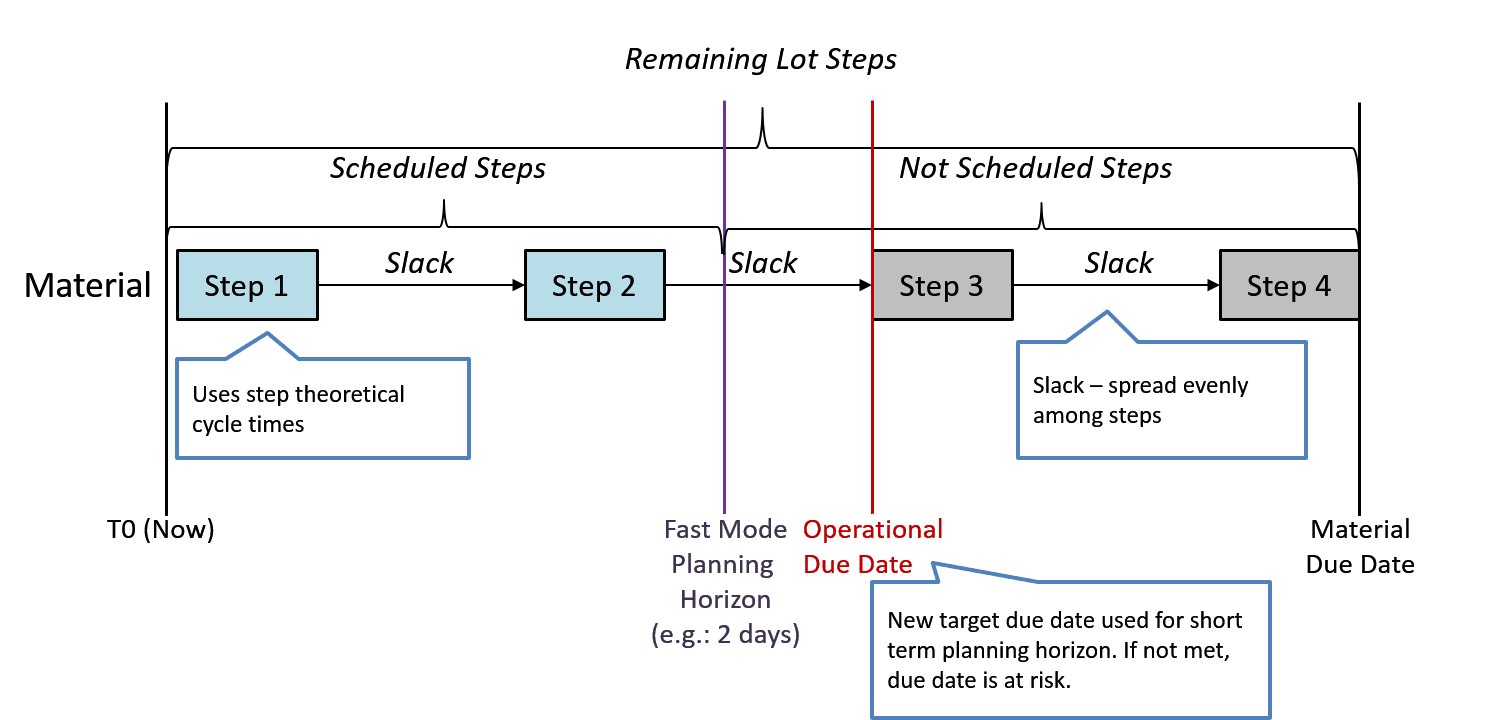 Remaining Lot Steps

Scheduled Steps

Not Scheduled Steps

Material

Step 1

Slack

Step 2

Slack

Step 3

Slack

Step 4

Uses step theoretical cycle times

Slack – spread evenly among steps

T0 (Now)

Fast Mode Planning Horizon (e.g.: 2 days)

Operational Due Date

Material Due Date

New target due date used for short term planning horizon. If not met, due date is at risk.